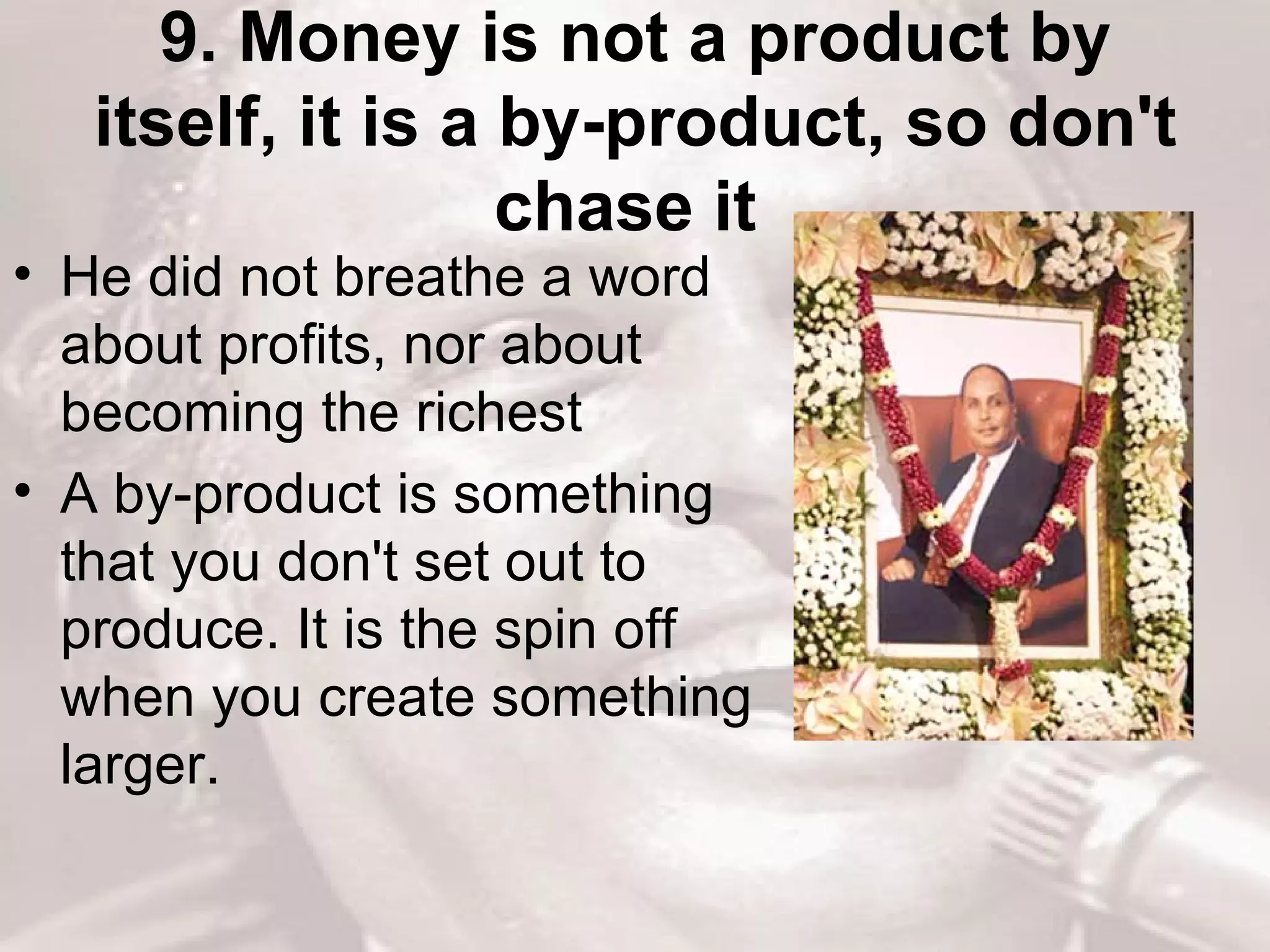 9. Money is not a product by itself, it is a by-product, so don't chase it

• He did not breathe a word about profits, nor about becoming the richest
• A by-product is something that you don't set out to produce. It is the spin off when you create something larger.